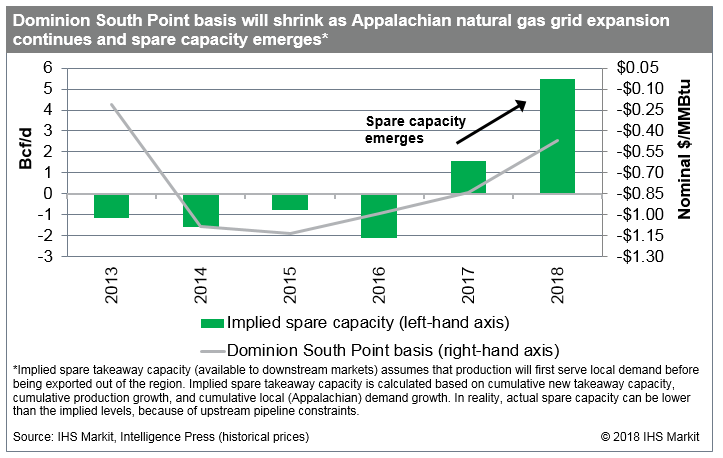 Dominion South Point basis will shrink as Appalachian natural gas grid expansion continues and spare capacity emerges*

Bcf/d

6
5
4
3
2
1
0
-1
-2
-3

$0.05
-$0.10
-$0.25
-$0.40
-$0.55
-$0.70
-$0.85
-$1.00
-$1.15
-$1.30

Nominal $/MMBtu

Spare capacity emerges

2013
2014
2015
2016
2017
2018

Implied spare capacity (left-hand axis)

Dominion South Point basis (right-hand axis)

*Implied spare takeaway capacity (available to downstream markets) assumes that production will first serve local demand before being exported out of the region. Implied spare takeaway capacity is calculated based on cumulative new takeaway capacity, cumulative production growth, and cumulative local (Appalachian) demand growth. In reality, actual spare capacity can be lower than the implied levels, because of upstream pipeline constraints.

Source: IHS Markit, Intelligence Press (historical prices)

© 2018 IHS Markit